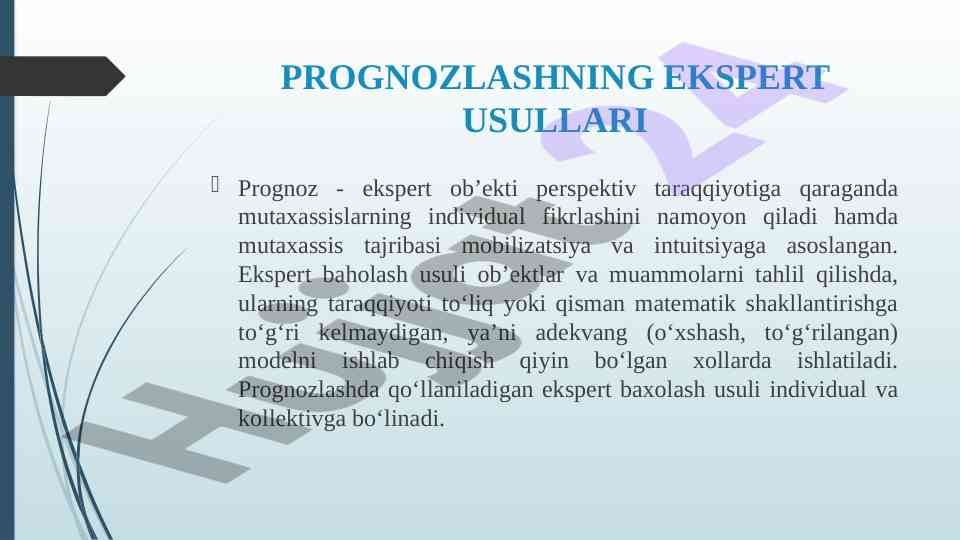 PROGNOZLASHNING EKSPERT USULLARI

Prognoz - ekspert ob’ekti perspektiv taraqqiyotiga qaraganda mutaxassislarning individual fikrlashini namoyon qiladi hamda mutaxassis tajribasi mobilizatsiya va intuitsiyaga asoslangan. Ekspert baholash usuli ob’ektlar va muammolarni tahlil qilishda, ularning taraqqiyoti to‘liq yoki qisman matematik shakllantirishga to‘g‘ri kelmaydigan, ya’ni adekvang (o‘xshash, to‘g‘rilangan) modelni ishlab chiqish qiyin bo‘lgan xollarda ishlatiladi. Prognozlashda qo‘llaniladigan ekspert baxolash usuli individual va kollektivga bo‘linadi.

Hujjat 24